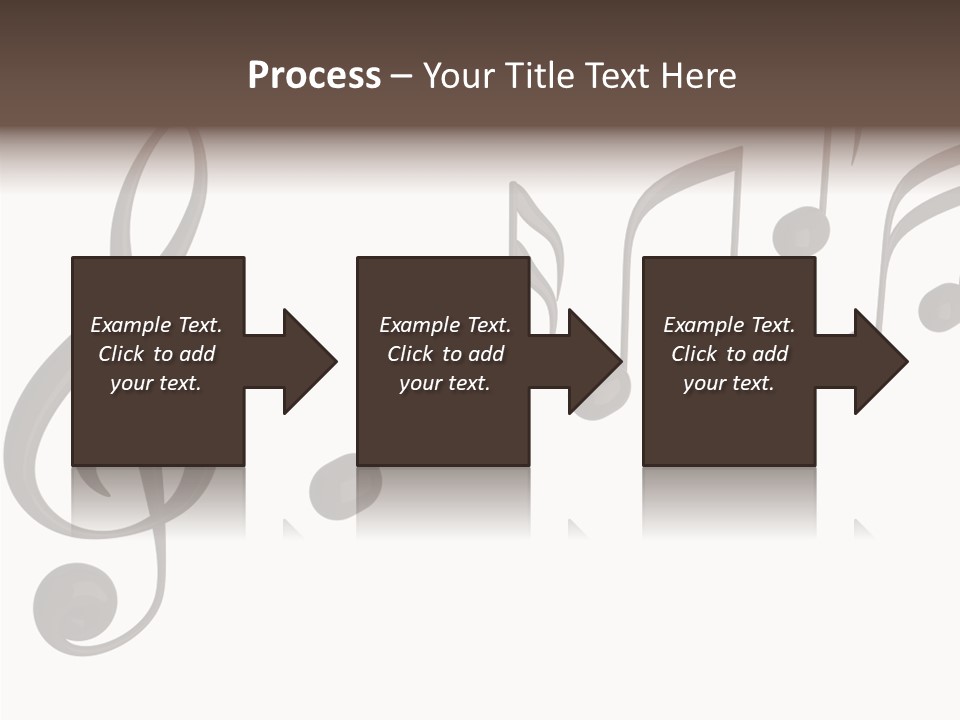 Process – Your Title Text Here

Example Text. Click to add your text.

Example Text. Click to add your text.

Example Text. Click to add your text.